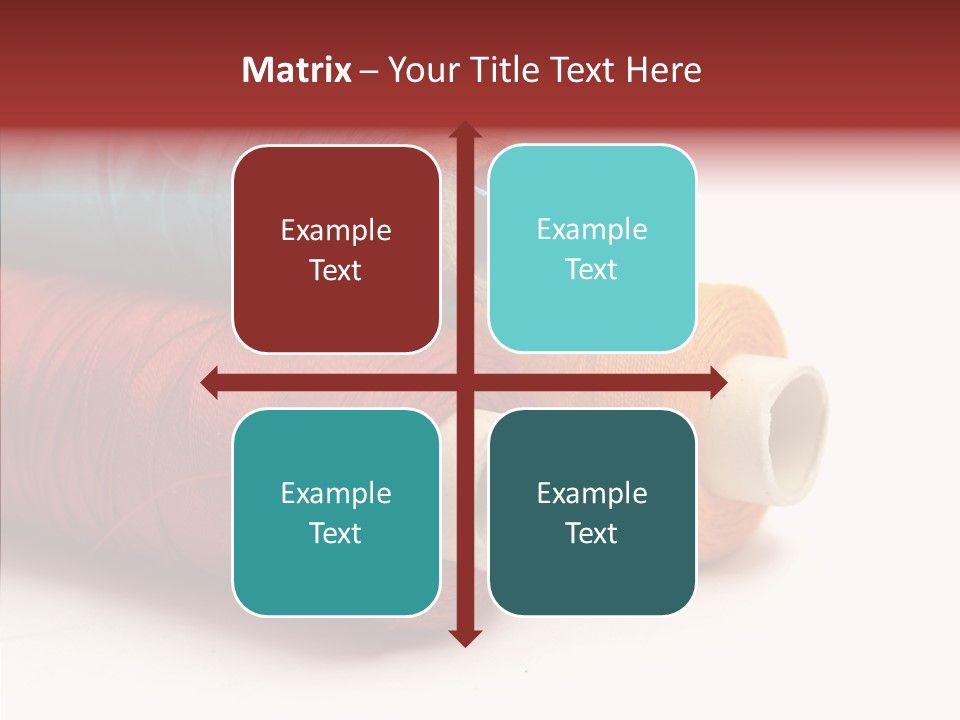 Matrix – Your Title Text Here

Example Text

Example Text

Example Text

Example Text